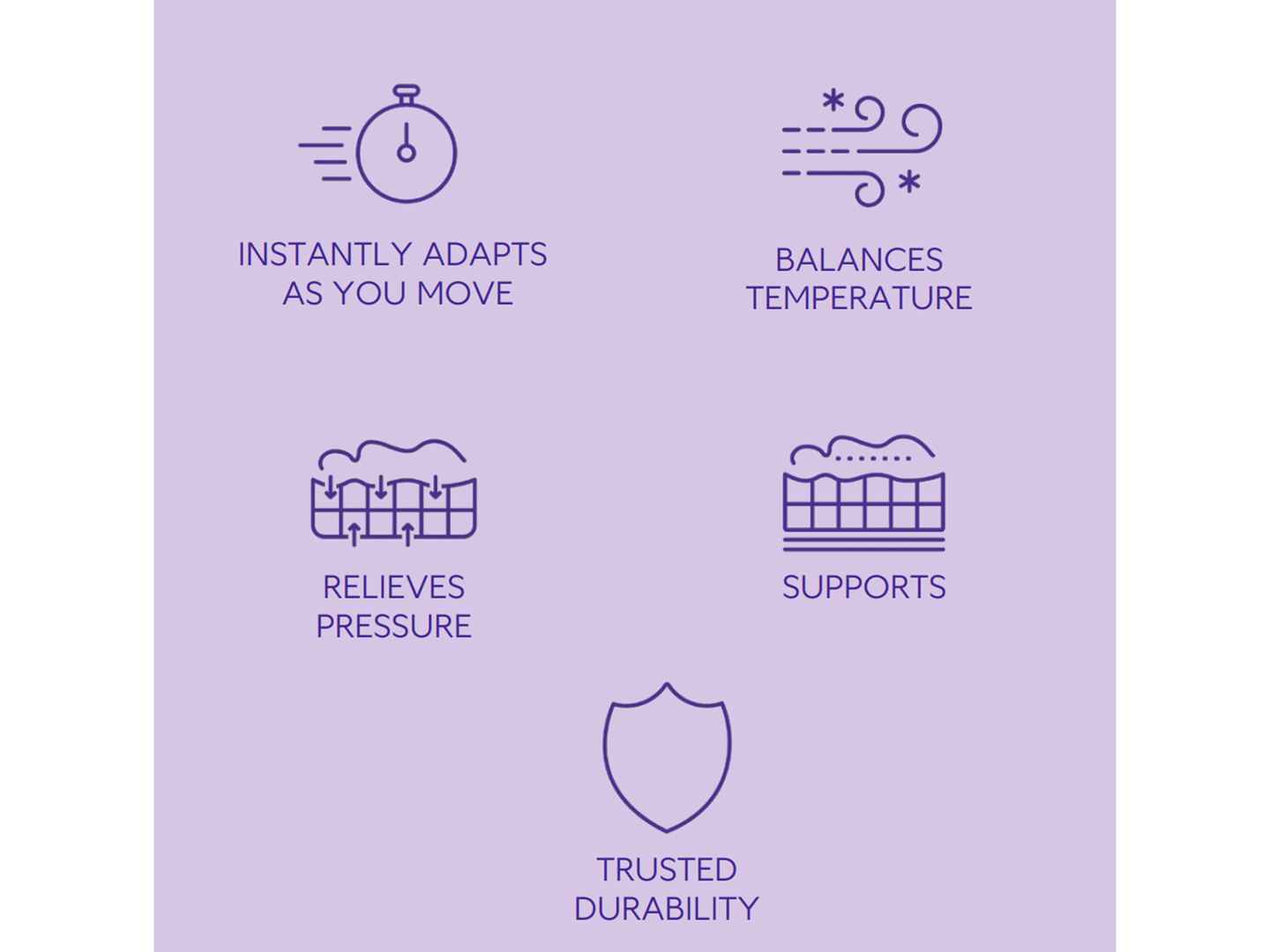 INSTANTLY ADAPTS AS YOU MOVE

BALANCES TEMPERATURE

RELIEVES PRESSURE

SUPPORTS

TRUSTED DURABILITY